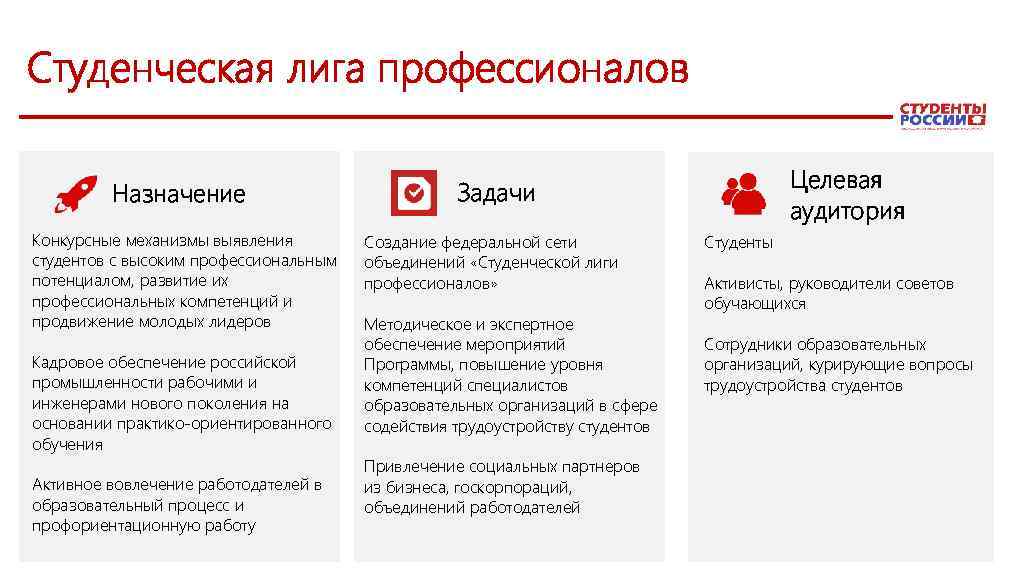 Студенческая лига профессионалов

СТУДЕНТЫ РОССИИ

Назначение

Конкурсные механизмы выявления студентов с высоким профессиональным потенциалом, развитие их профессиональных компетенций и продвижение молодых лидеров

Кадровое обеспечение российской промышленности рабочими и инженерами нового поколения на основании практико-ориентированного обучения

Активное вовлечение работодателей в образовательный процесс и профориентационную работу

Задачи

Создание федеральной сети объединений «Студенческой лиги профессионалов»

Методическое и экспертное обеспечение мероприятий Программы, повышение уровня компетенций специалистов образовательных организаций в сфере содействия трудоустройству студентов

Привлечение социальных партнеров из бизнеса, госкорпораций, объединений работодателей

Целевая аудитория

Студенты

Активисты, руководители советов обучающихся

Сотрудники образовательных организаций, курирующие вопросы трудоустройства студентов